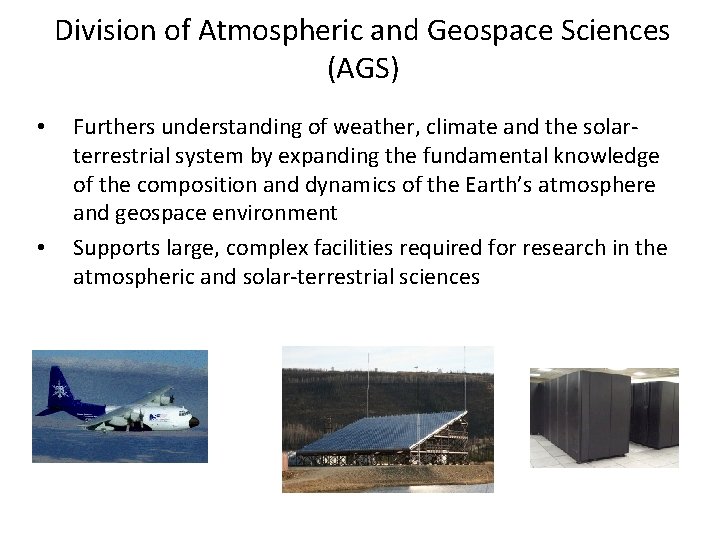 Division of Atmospheric and Geospace Sciences (AGS)

• Furthers understanding of weather, climate and the solar-terrestrial system by expanding the fundamental knowledge of the composition and dynamics of the Earth's atmosphere and geospace environment
• Supports large, complex facilities required for research in the atmospheric and solar-terrestrial sciences